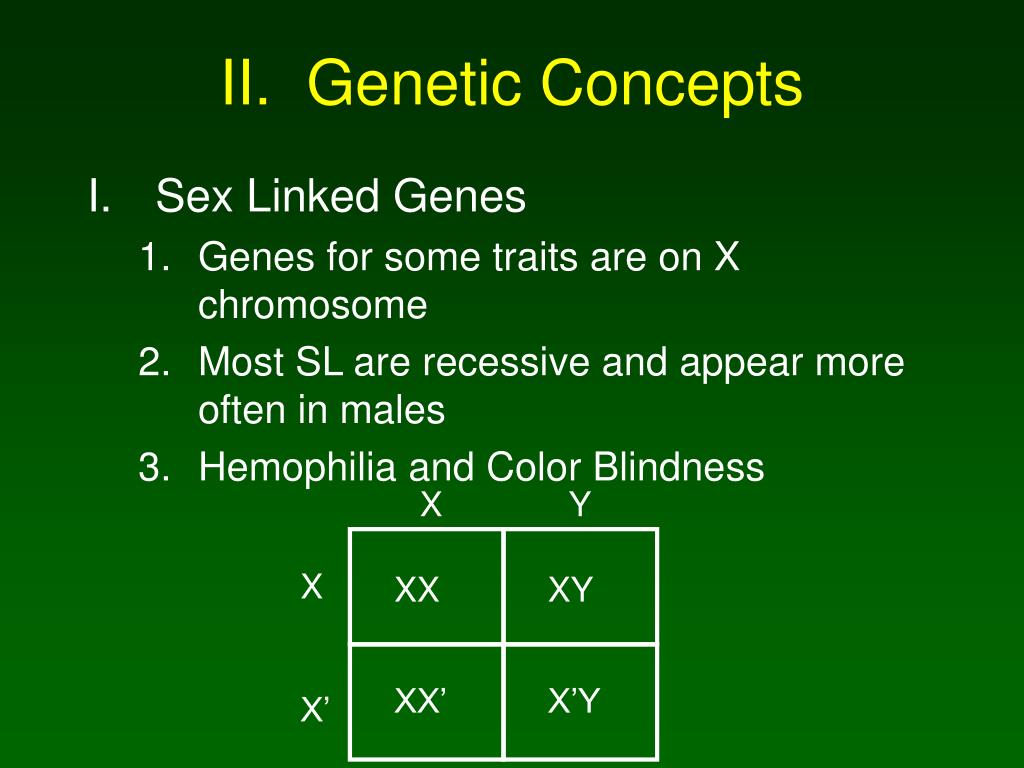 II. Genetic Concepts

I. Sex Linked Genes

1. Genes for some traits are on X chromosome
2. Most SL are recessive and appear more often in males
3. Hemophilia and Color Blindness

|  | X | Y |
|---|---|---|
| X | XX | XY |
| X’ | XX’ | X’Y |